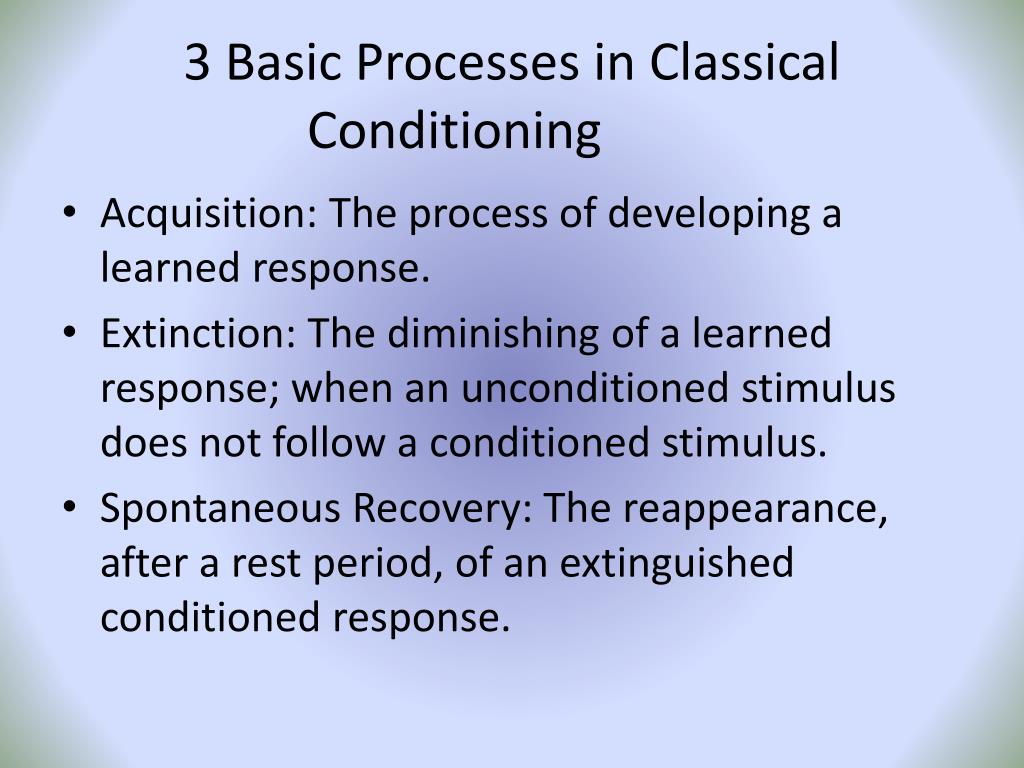 3 Basic Processes in Classical Conditioning

• Acquisition: The process of developing a learned response.
• Extinction: The diminishing of a learned response; when an unconditioned stimulus does not follow a conditioned stimulus.
• Spontaneous Recovery: The reappearance, after a rest period, of an extinguished conditioned response.